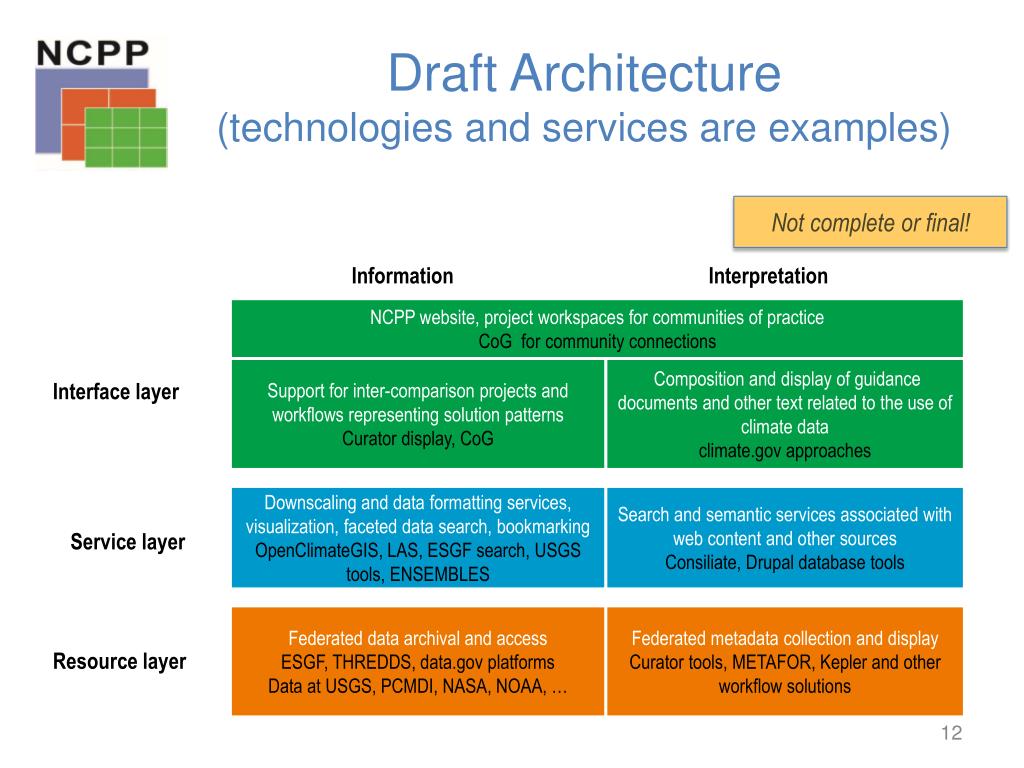 NCPP

Draft Architecture
(technologies and services are examples)

Not complete or final!

Information

Interpretation

NCPP website, project workspaces for communities of practice
CoG for community connections

Interface layer

Support for inter-comparison projects and workflows representing solution patterns
Curator display, CoG

Composition and display of guidance documents and other text related to the use of climate data
climate.gov approaches

Service layer

Downscaling and data formatting services, visualization, faceted data search, bookmarking
OpenClimateGIS, LAS, ESGF search, USGS tools, ENSEMBLES

Search and semantic services associated with web content and other sources
Consiliate, Drupal database tools

Resource layer

Federated data archival and access
ESGF, THREDDS, data.gov platforms
Data at USGS, PCMDI, NASA, NOAA, …

Federated metadata collection and display
Curator tools, METAFOR, Kepler and other workflow solutions

12